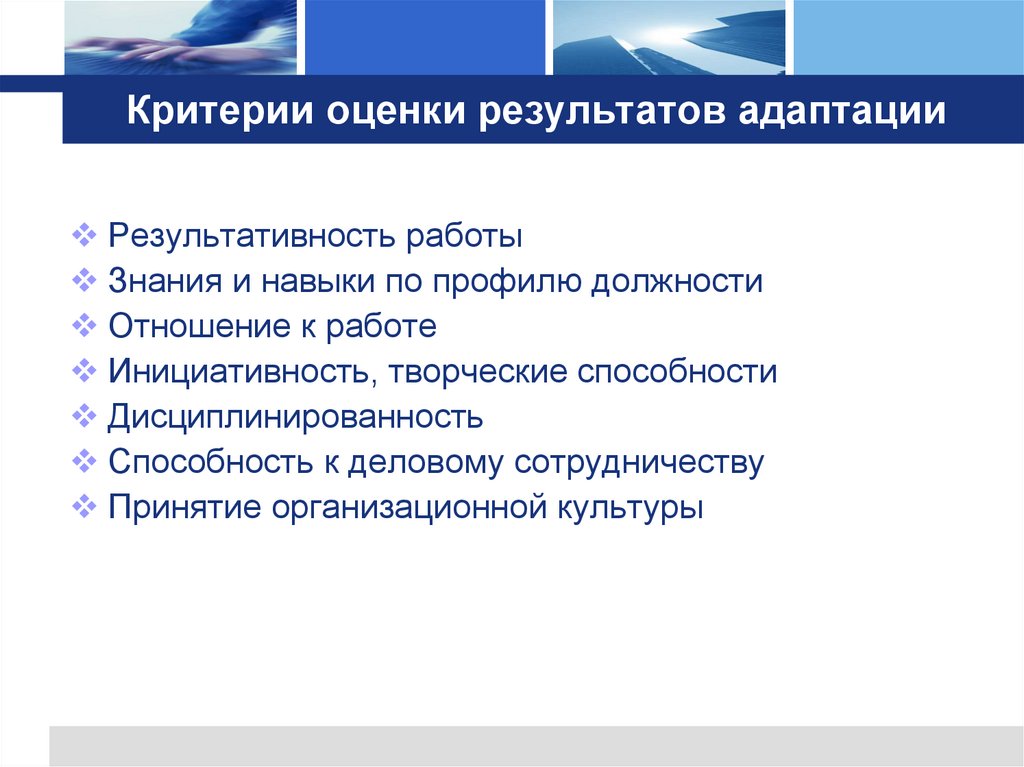 Критерии оценки результатов адаптации

❖ Результативность работы
❖ Знания и навыки по профилю должности
❖ Отношение к работе
❖ Инициативность, творческие способности
❖ Дисциплинированность
❖ Способность к деловому сотрудничеству
❖ Принятие организационной культуры